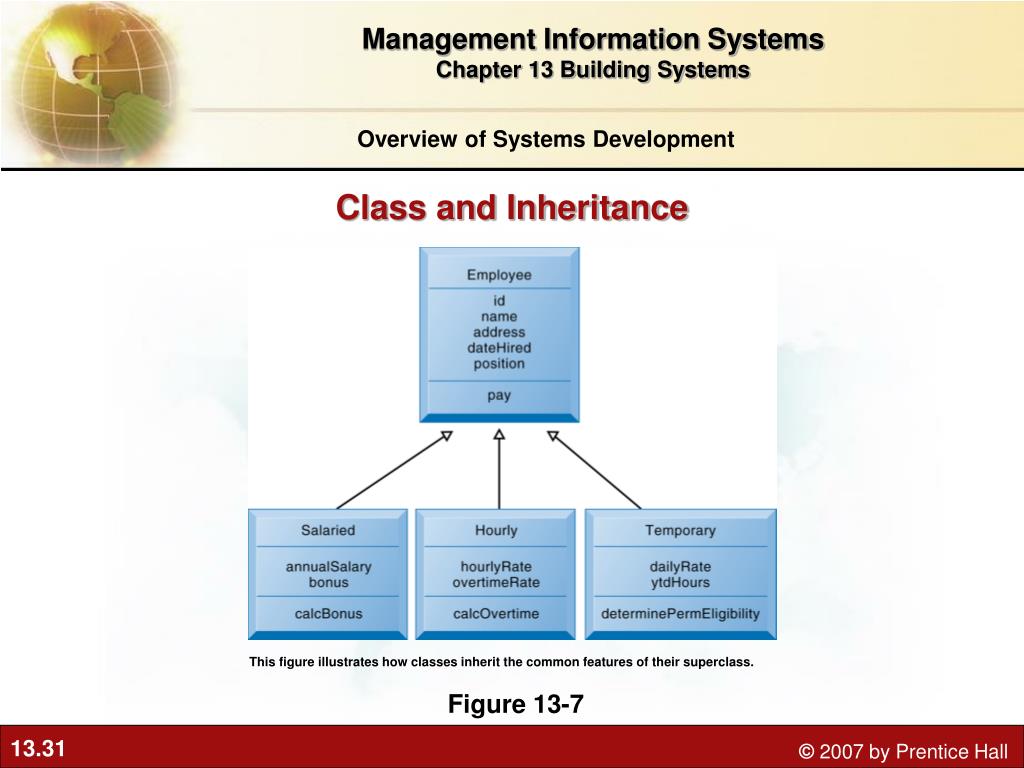 Management Information Systems
Chapter 13 Building Systems

Overview of Systems Development

Class and Inheritance

Employee

id
name
address
dateHired
position

pay

Salaried

annualSalary
bonus

calcBonus

Hourly

hourlyRate
overtimeRate

calcOvertime

Temporary

dailyRate
ytdHours

determinePermEligibility

This figure illustrates how classes inherit the common features of their superclass.

Figure 13-7

13.31

© 2007 by Prentice Hall